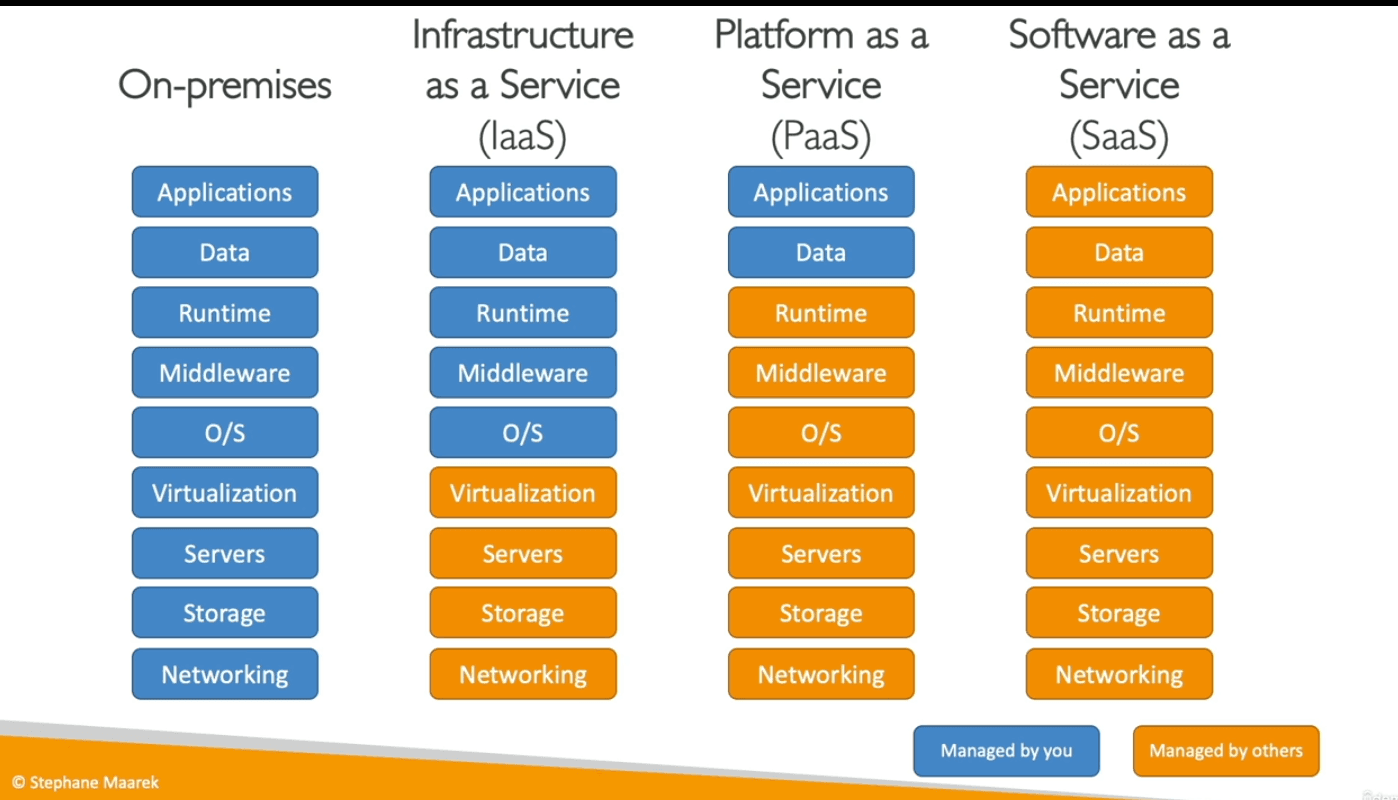 On-premises

Applications
Data
Runtime
Middleware
O/S
Virtualization
Servers
Storage
Networking

Infrastructure as a Service (IaaS)

Applications
Data
Runtime
Middleware
O/S
Virtualization
Servers
Storage
Networking

Platform as a Service (PaaS)

Applications
Data
Runtime
Middleware
O/S
Virtualization
Servers
Storage
Networking

Software as a Service (SaaS)

Applications
Data
Runtime
Middleware
O/S
Virtualization
Servers
Storage
Networking

Managed by you
Managed by others

© Stephane Maarek